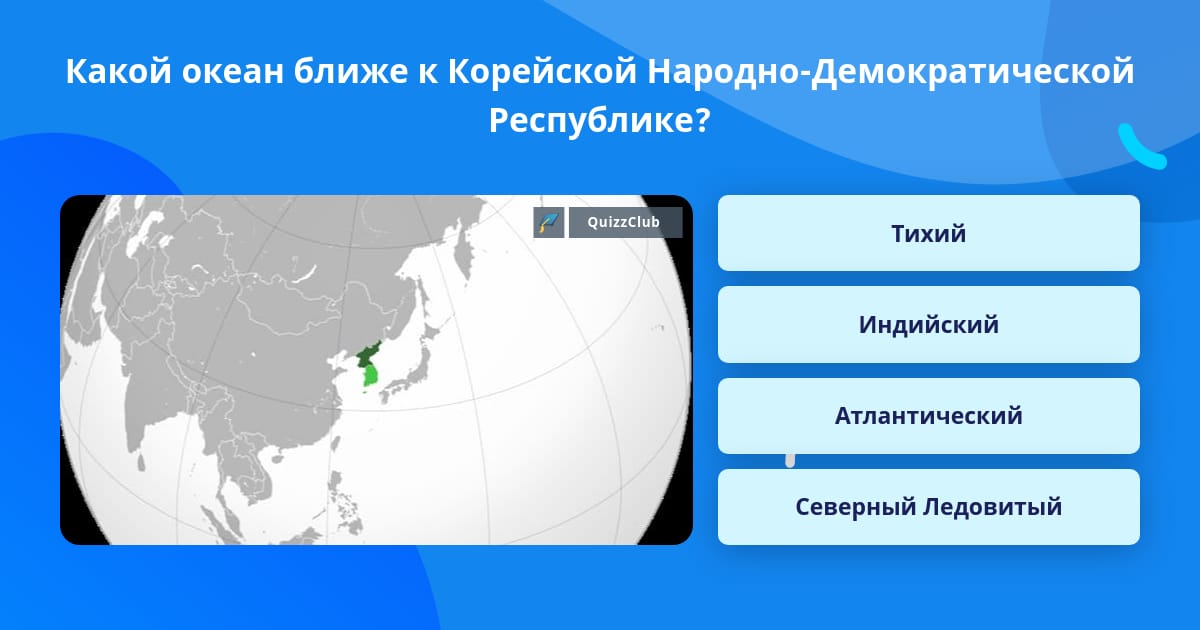 Какой океан ближе к Корейской Народно-Демократической Республике?

QuizzClub

Тихий

Индийский

Атлантический

Северный Ледовитый